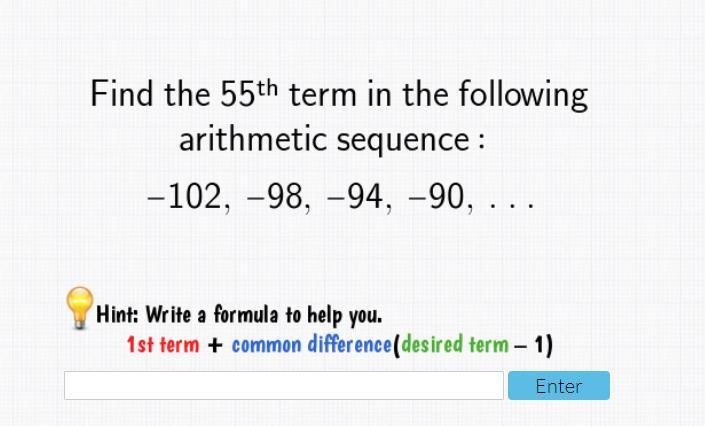 Find the $55^{th}$ term in the following arithmetic sequence :

$-102, -98, -94, -90, \ldots$

Hint: Write a formula to help you.

1st term + common difference(desired term − 1)

Enter